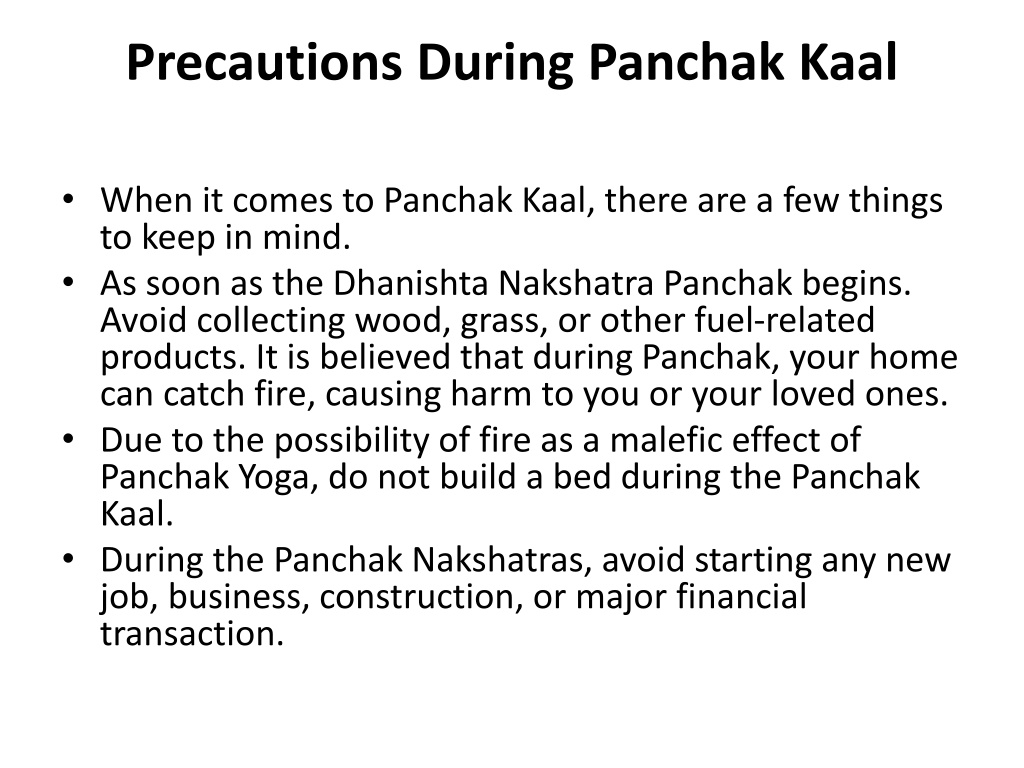 Precautions During Panchak Kaal

• When it comes to Panchak Kaal, there are a few things to keep in mind.
• As soon as the Dhanishta Nakshatra Panchak begins. Avoid collecting wood, grass, or other fuel-related products. It is believed that during Panchak, your home can catch fire, causing harm to you or your loved ones.
• Due to the possibility of fire as a malefic effect of Panchak Yoga, do not build a bed during the Panchak Kaal.
• During the Panchak Nakshatras, avoid starting any new job, business, construction, or major financial transaction.